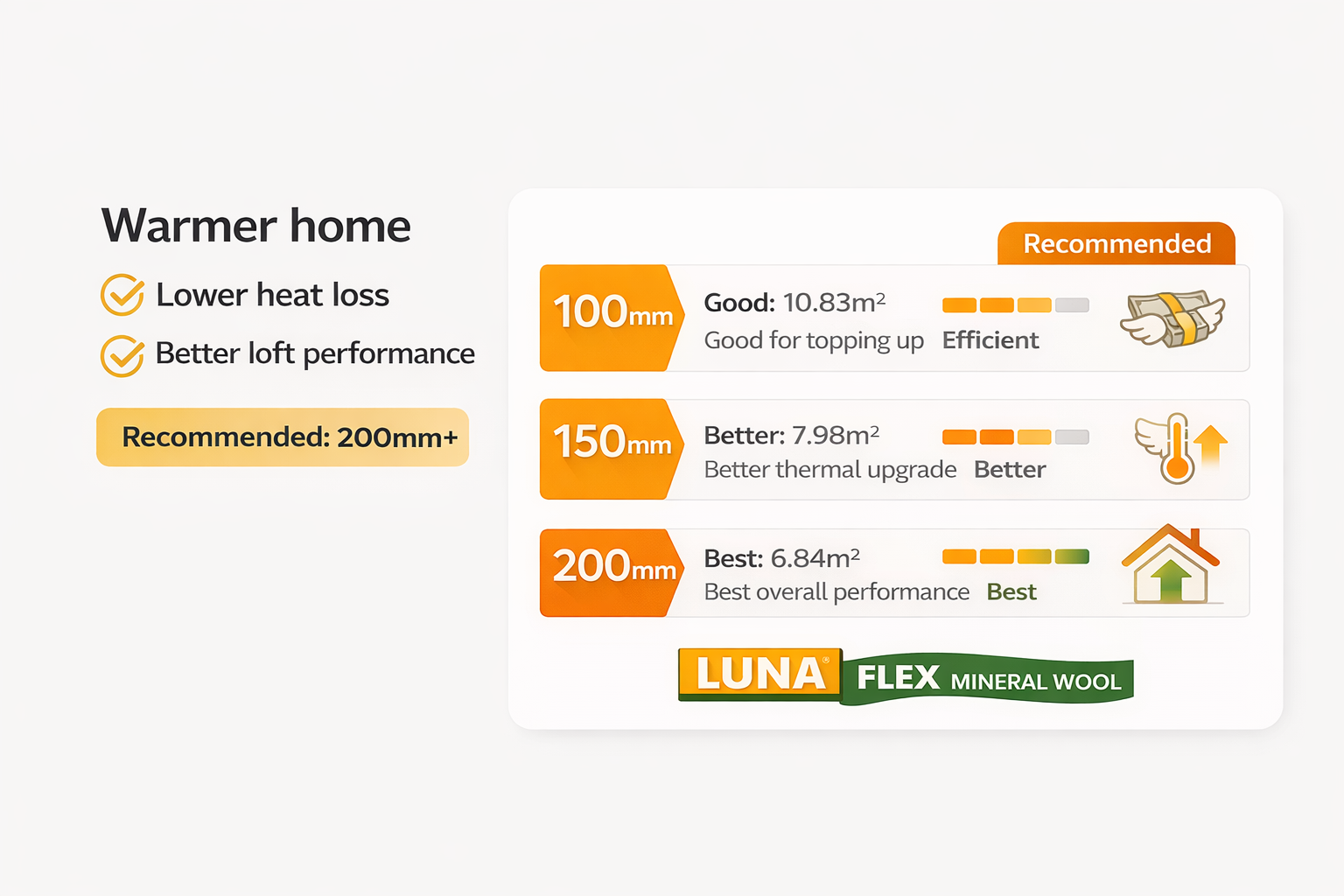 Warmer home

Lower heat loss

Better loft performance

Recommended: 200mm+

Recommended

100mm Good: 10.83m²
Good for topping up Efficient

150mm Better: 7.98m²
Better thermal upgrade Better

200mm Best: 6.84m²
Best overall performance Best

LUNA® FLEX MINERAL WOOL